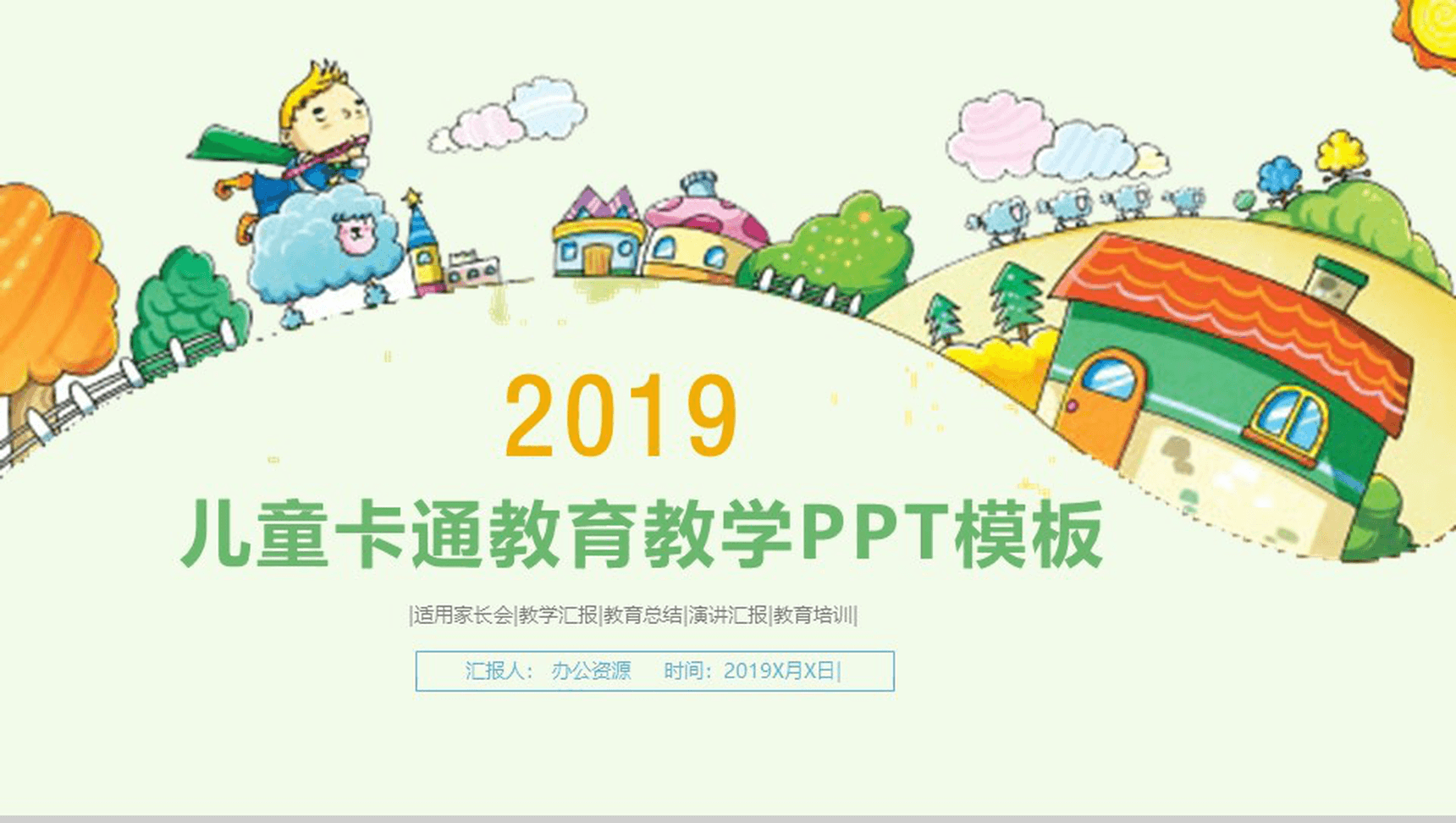 2019

儿童卡通教育教学PPT模板

|适用家长会|教学汇报|教育总结|演讲汇报|教育培训|

汇报人： 办公资源 时间：2019X月X日|